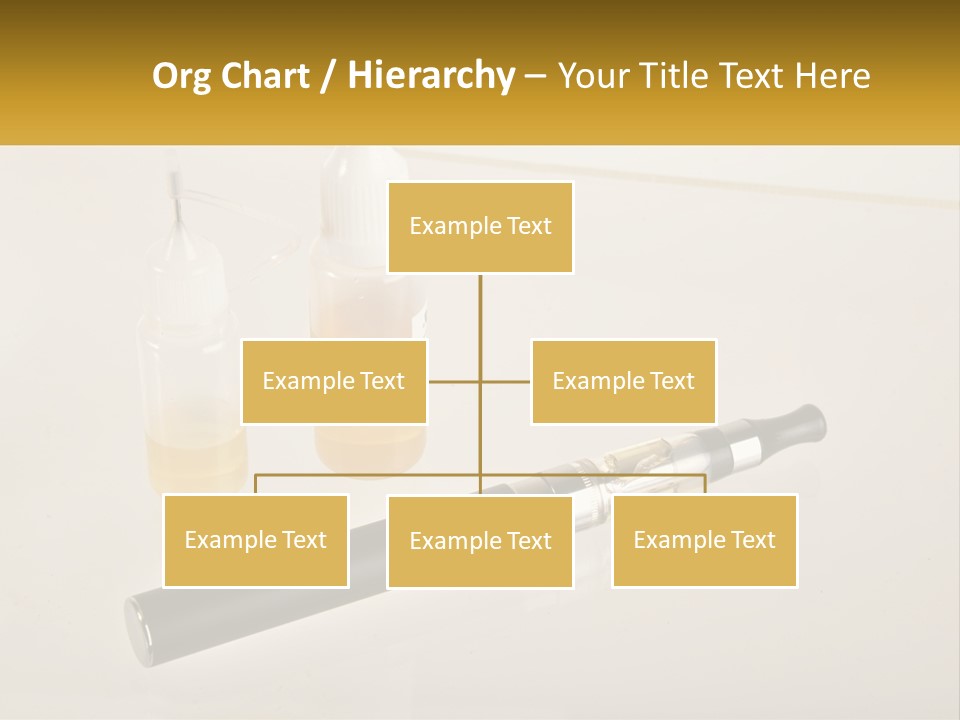 Org Chart / Hierarchy – Your Title Text Here

Example Text

Example Text

Example Text

Example Text

Example Text

Example Text